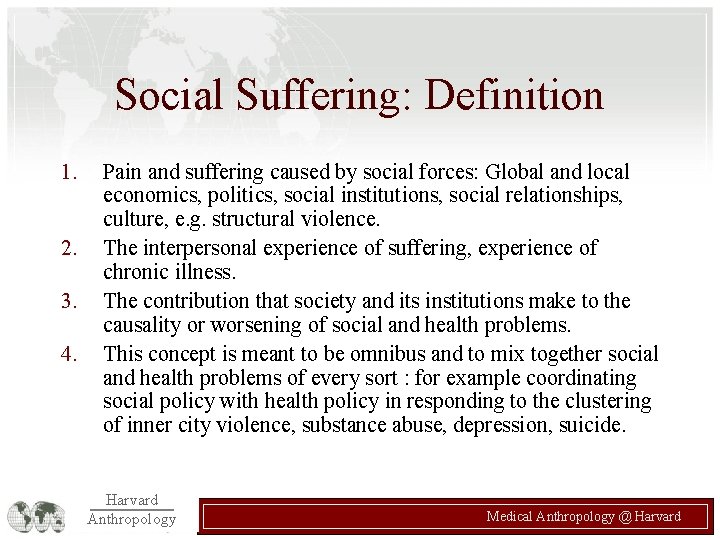 Social Suffering: Definition

1. Pain and suffering caused by social forces: Global and local economics, politics, social institutions, social relationships, culture, e.g. structural violence.

2. The interpersonal experience of suffering, experience of chronic illness.

3. The contribution that society and its institutions make to the causality or worsening of social and health problems.

4. This concept is meant to be omnibus and to mix together social and health problems of every sort : for example coordinating social policy with health policy in responding to the clustering of inner city violence, substance abuse, depression, suicide.

Harvard Anthropology

Medical Anthropology @ Harvard